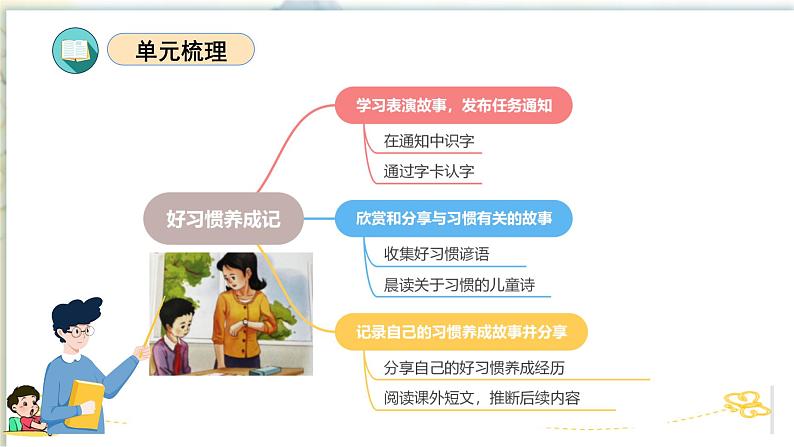 单元梳理

好习惯养成记

学习表演故事，发布任务通知

在通知中识字

通过字卡认字

欣赏和分享与习惯有关的故事

收集好习惯谚语

晨读关于习惯的儿童诗

记录自己的习惯养成故事并分享

分享自己的好习惯养成经历

阅读课外短文，推断后续内容